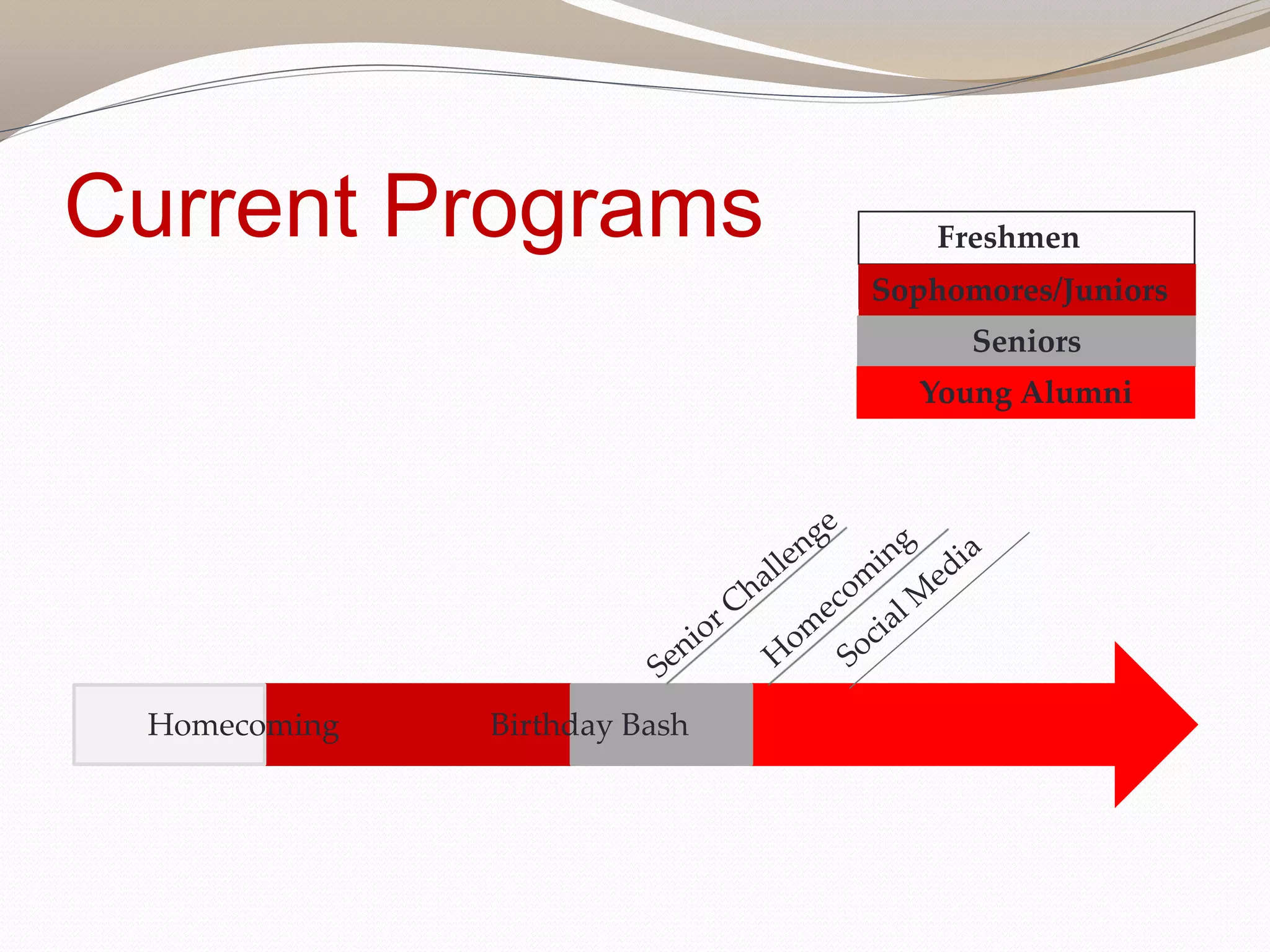 Current Programs

Freshmen
Sophomores/Juniors
Seniors
Young Alumni

Senior Challenge
Homecoming
Social Media

Homecoming
Birthday Bash